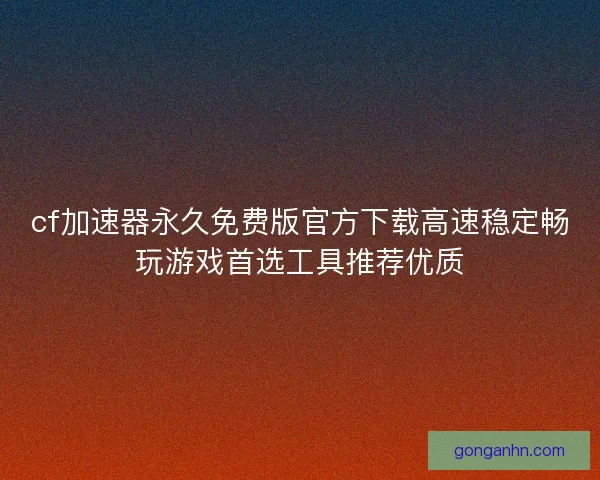 cf加速器永久免费版官方下载高速稳定畅玩游戏首选工具推荐优质

gonganhn.com